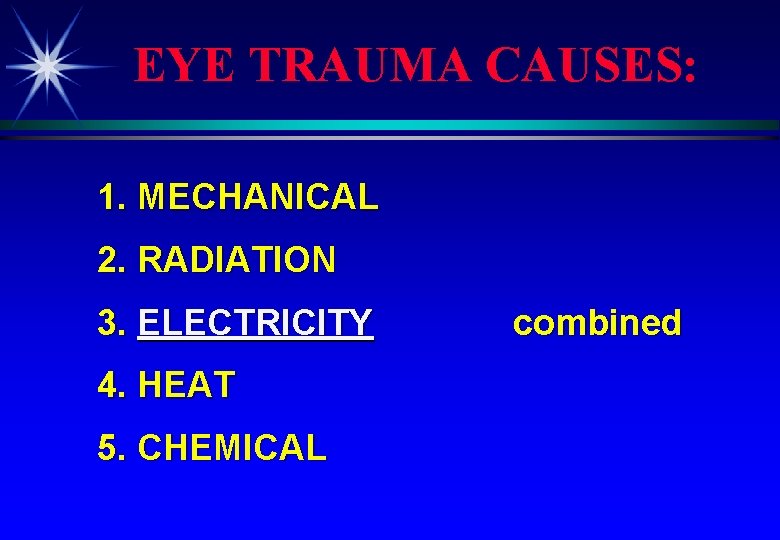 EYE TRAUMA CAUSES:

1. MECHANICAL
2. RADIATION
3. ELECTRICITY combined
4. HEAT
5. CHEMICAL